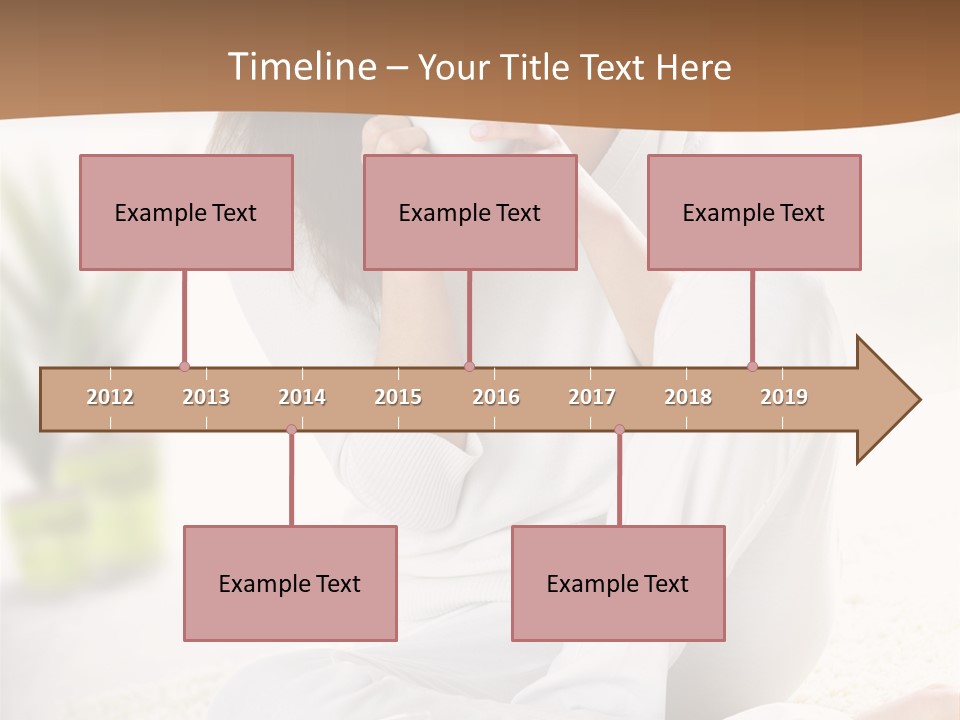 Timeline – Your Title Text Here

Example Text

Example Text

Example Text

2012 2013 2014 2015 2016 2017 2018 2019

Example Text

Example Text